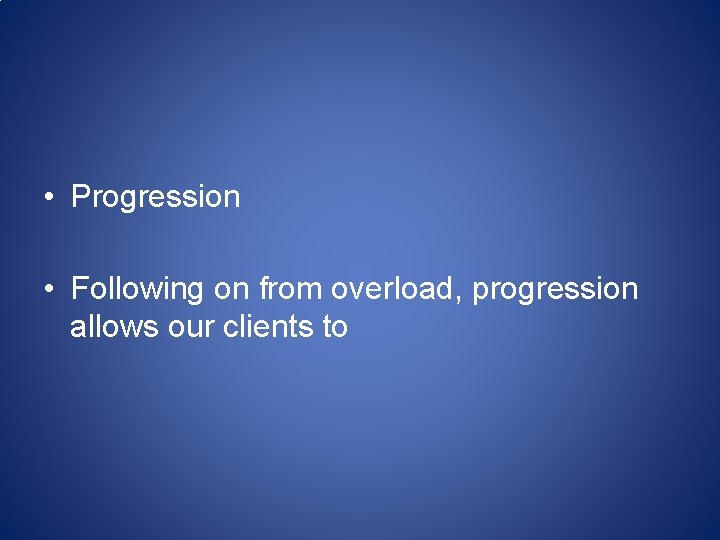 • Progression

• Following on from overload, progression allows our clients to